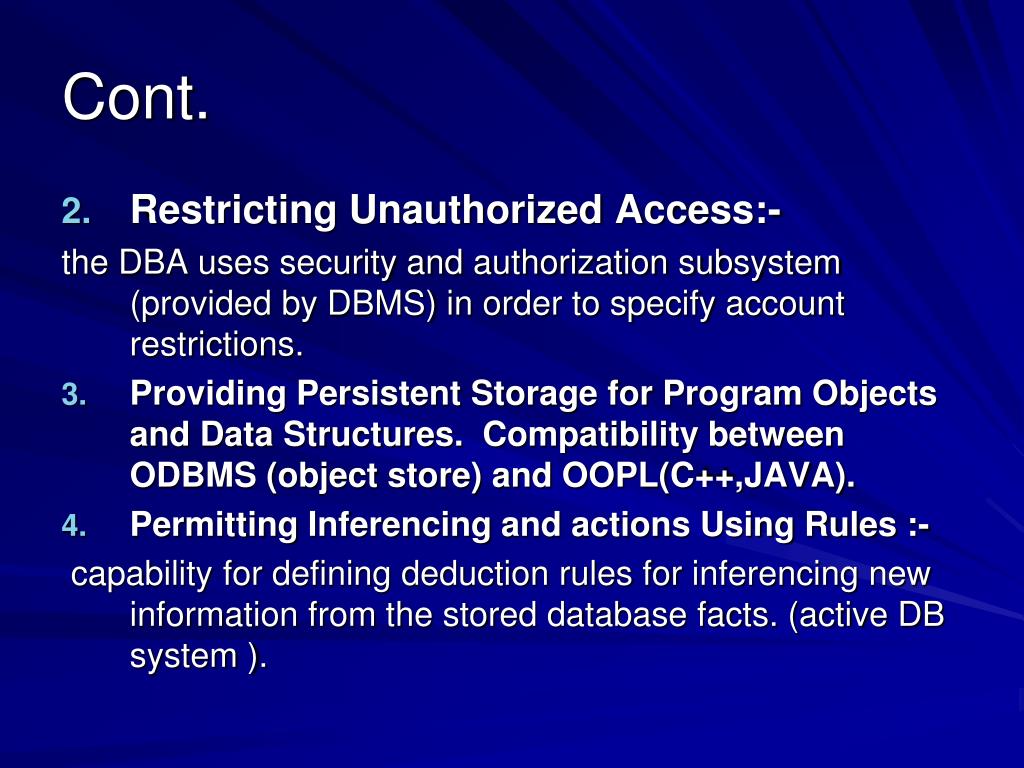 Cont.

2. Restricting Unauthorized Access:-

the DBA uses security and authorization subsystem (provided by DBMS) in order to specify account restrictions.

3. Providing Persistent Storage for Program Objects and Data Structures. Compatibility between ODBMS (object store) and OOPL(C++,JAVA).

4. Permitting Inferencing and actions Using Rules :-

capability for defining deduction rules for inferencing new information from the stored database facts. (active DB system ).